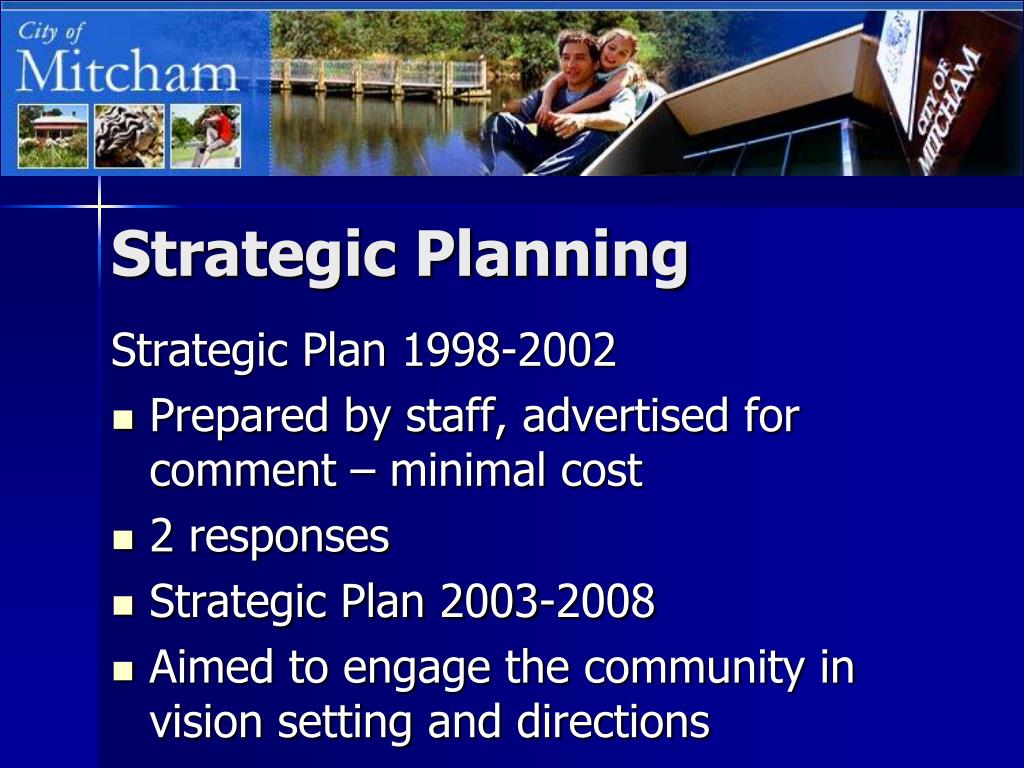 City of
Mitcham

CITY OF MITCHAM

Strategic Planning

Strategic Plan 1998-2002

- Prepared by staff, advertised for comment – minimal cost
- 2 responses
- Strategic Plan 2003-2008
- Aimed to engage the community in vision setting and directions